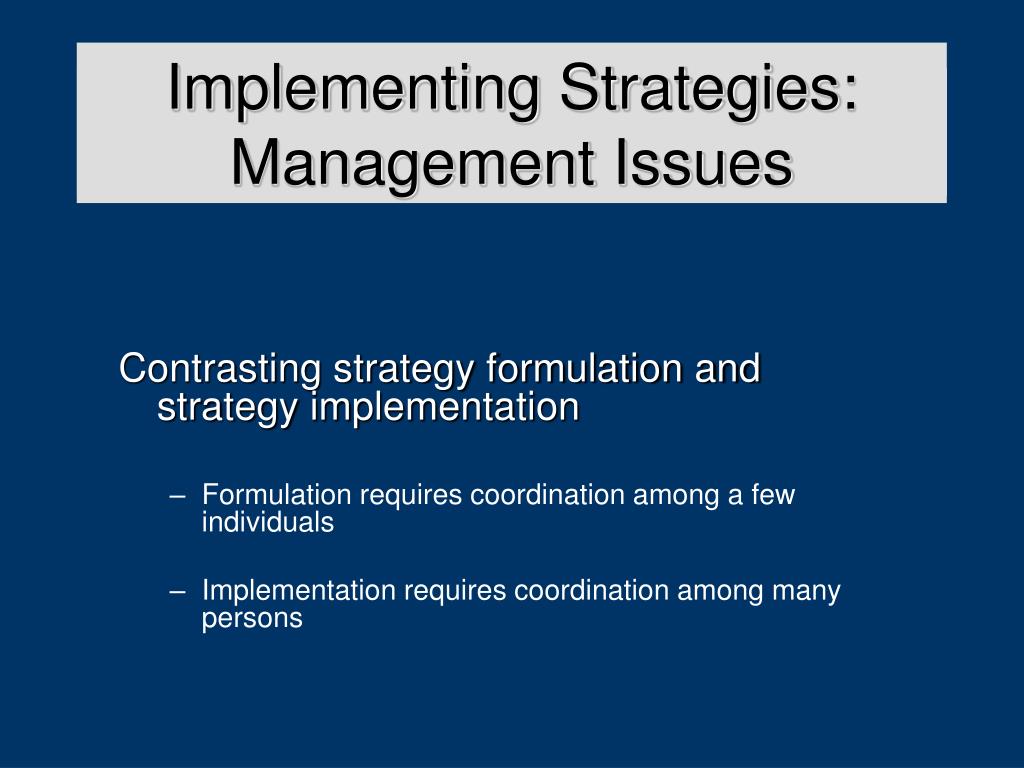 Implementing Strategies: Management Issues

Contrasting strategy formulation and strategy implementation

– Formulation requires coordination among a few individuals

– Implementation requires coordination among many persons